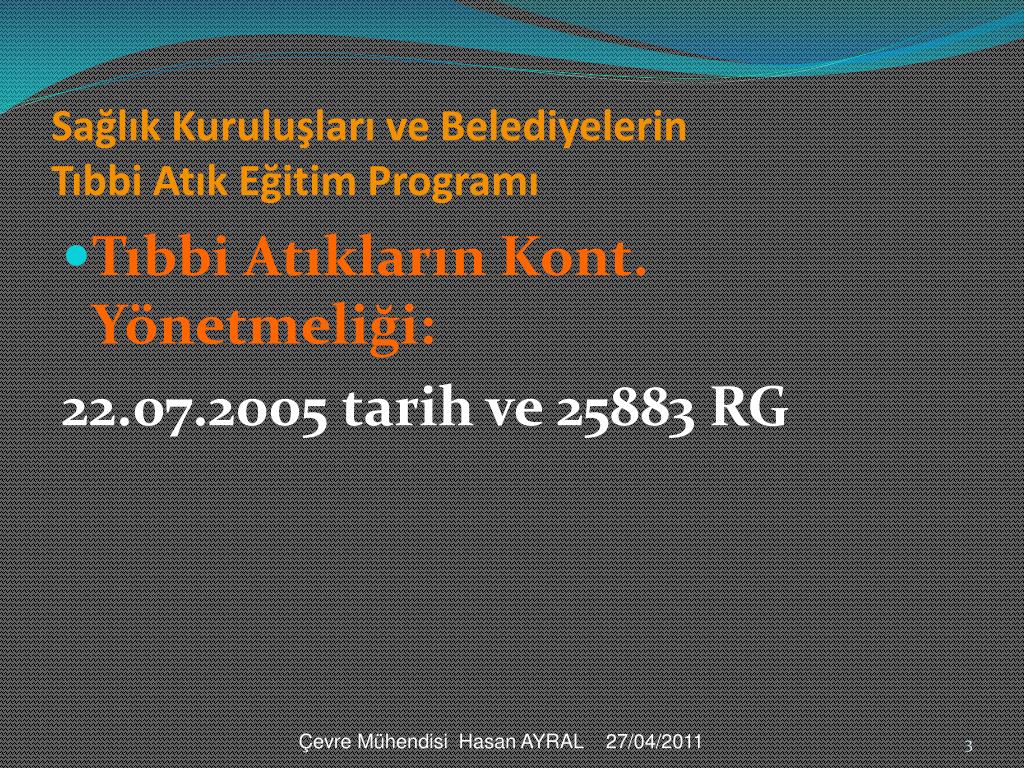 Sağlık Kuruluşları ve Belediyelerin Tıbbi Atık Eğitim Programı

Tıbbi Atıkların Kont. Yönetmeliği:

22.07.2005 tarih ve 25883 RG

Çevre Mühendisi Hasan AYRAL 27/04/2011

3